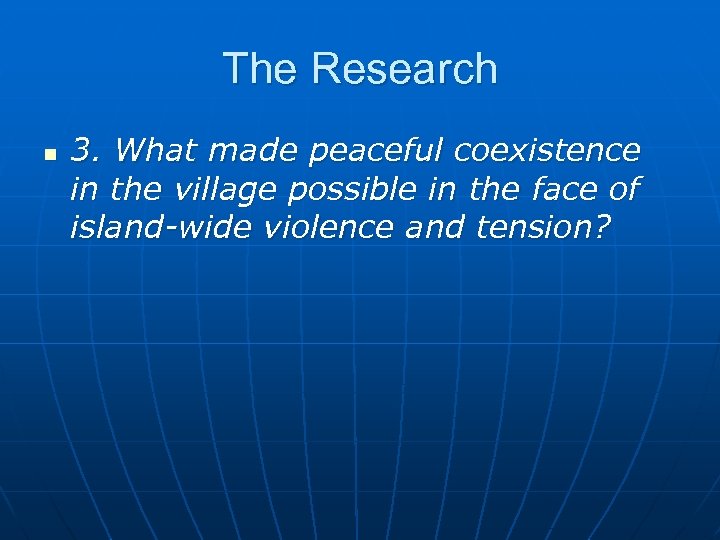 The Research

3. What made peaceful coexistence in the village possible in the face of island-wide violence and tension?